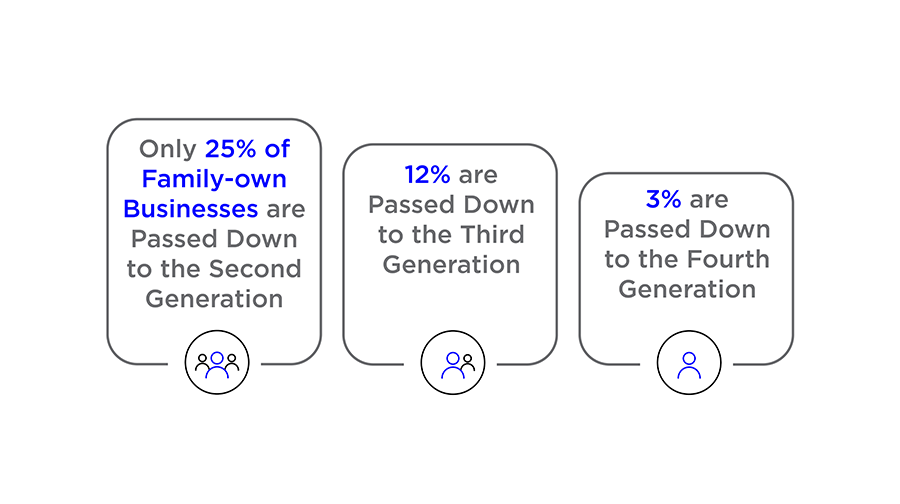 Only 25% of Family-own Businesses are Passed Down to the Second Generation

12% are Passed Down to the Third Generation

3% are Passed Down to the Fourth Generation